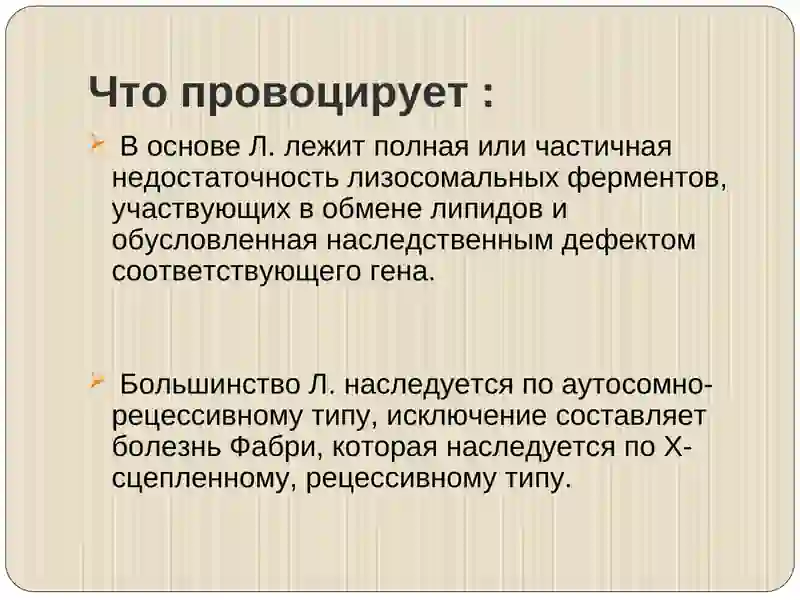 Что провоцирует :

В основе Л. лежит полная или частичная недостаточность лизосомальных ферментов, участвующих в обмене липидов и обусловленная наследственным дефектом соответствующего гена.

Большинство Л. наследуется по аутосомно-рецессивному типу, исключение составляет болезнь Фабри, которая наследуется по Х-сцепленному, рецессивному типу.